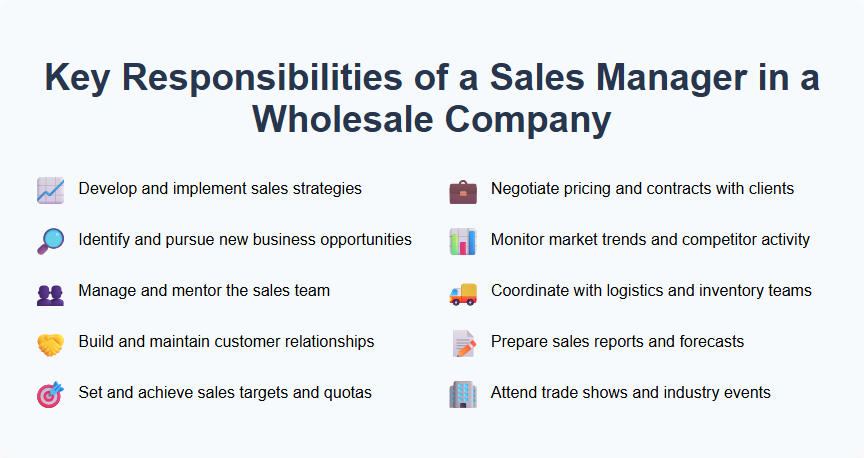 Key Responsibilities of a Sales Manager in a Wholesale Company

Develop and implement sales strategies

Identify and pursue new business opportunities

Manage and mentor the sales team

Build and maintain customer relationships

Set and achieve sales targets and quotas

Negotiate pricing and contracts with clients

Monitor market trends and competitor activity

Coordinate with logistics and inventory teams

Prepare sales reports and forecasts

Attend trade shows and industry events